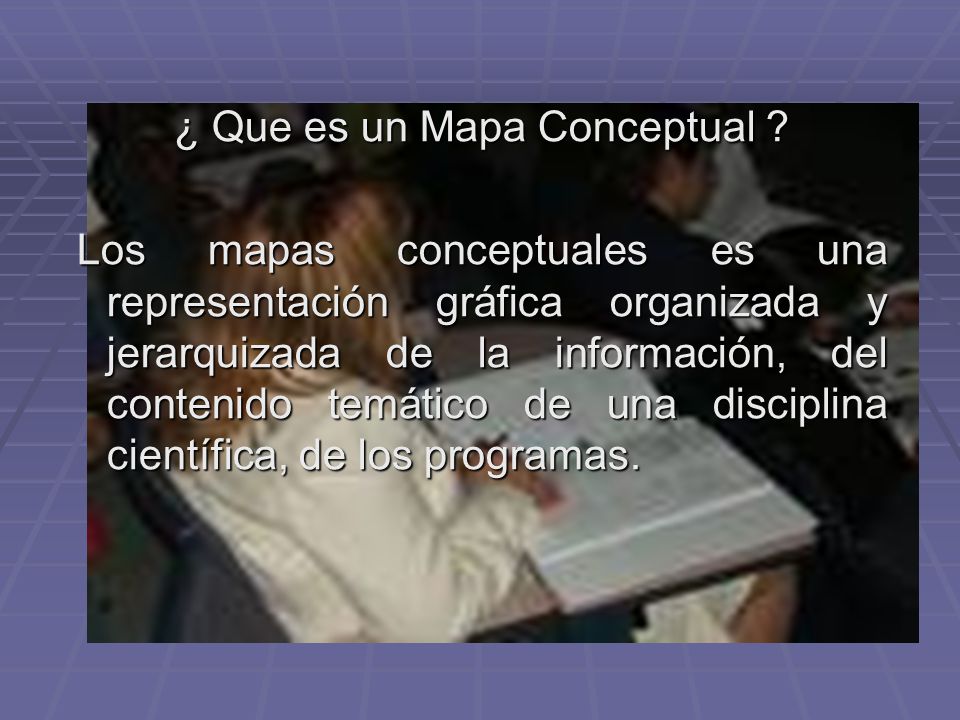 ¿ Que es un Mapa Conceptual ?

Los mapas conceptuales es una representación gráfica organizada y jerarquizada de la información, del contenido temático de una disciplina científica, de los programas.